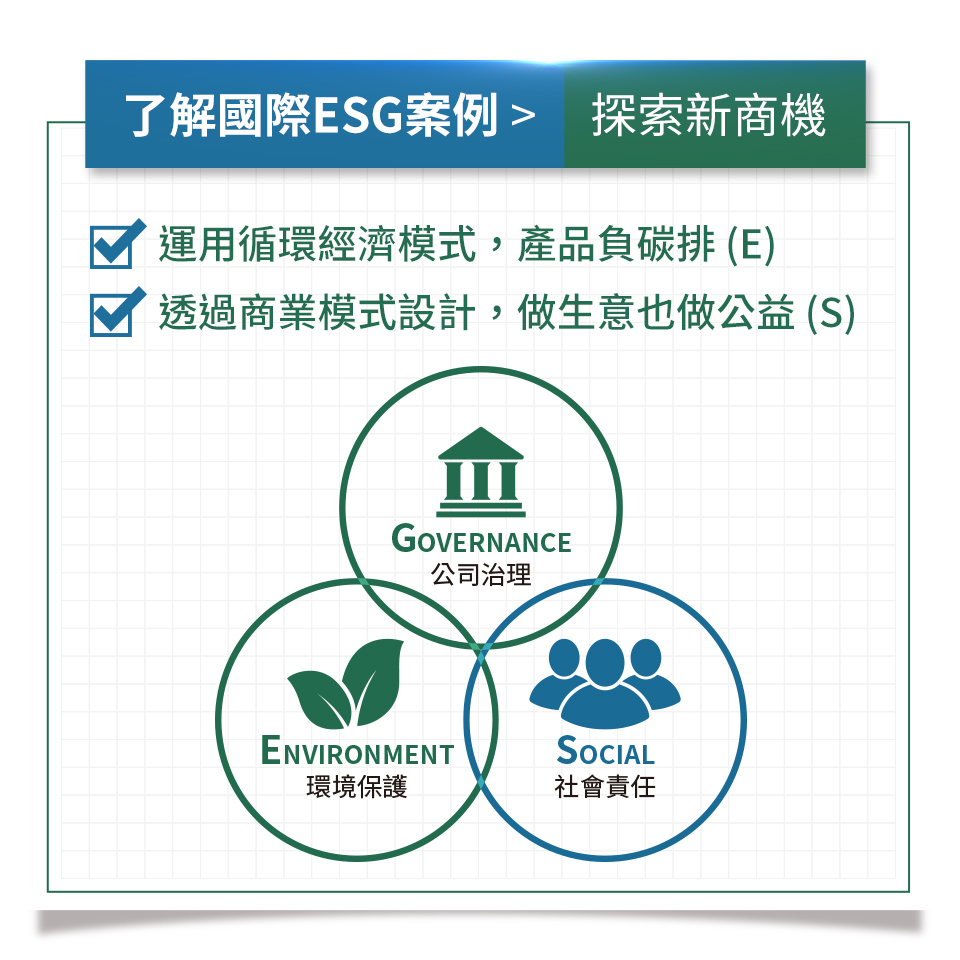 了解國際ESG案例 > 探索新商機

運用循環經濟模式，產品負碳排 (E)
透過商業模式設計，做生意也做公益 (S)

GOVERNANCE
公司治理

ENVIRONMENT
環境保護

SOCIAL
社會責任